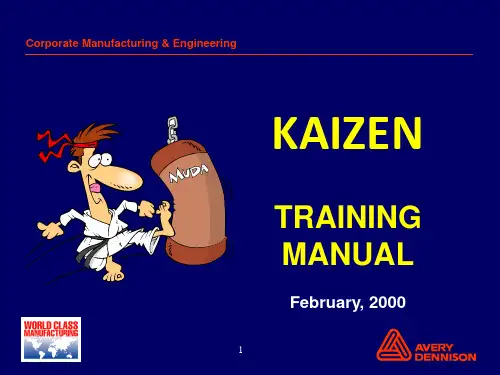 Corporate Manufacturing & Engineering

MUDA

KAIZEN

TRAINING MANUAL

February, 2000

WORLD CLASS MANUFACTURING

1

AVERY DENNISON